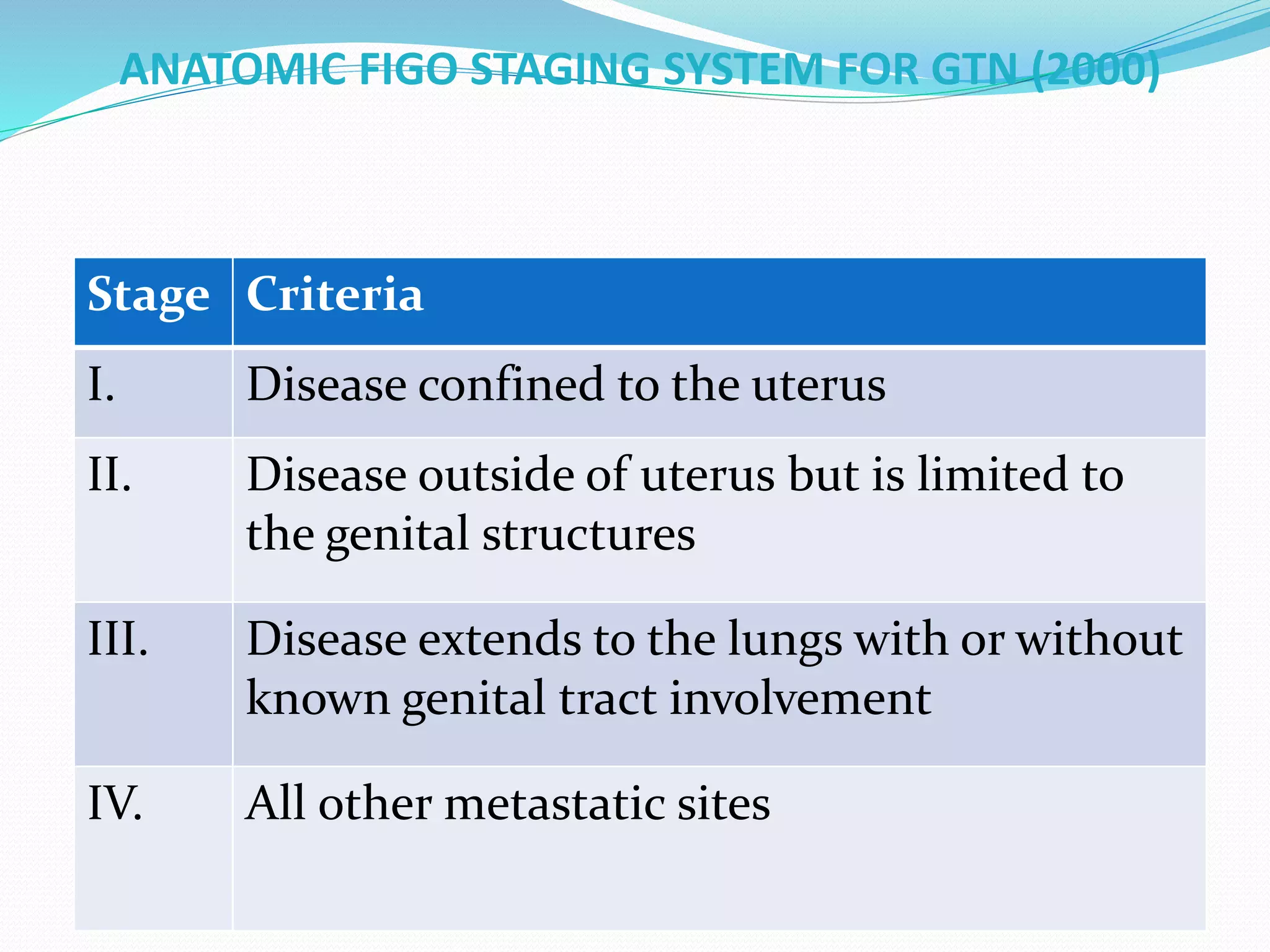 ANATOMIC FIGO STAGING SYSTEM FOR GTN (2000)

| Stage | Criteria |
|---|---|
| I. | Disease confined to the uterus |
| II. | Disease outside of uterus but is limited to the genital structures |
| III. | Disease extends to the lungs with or without known genital tract involvement |
| IV. | All other metastatic sites |